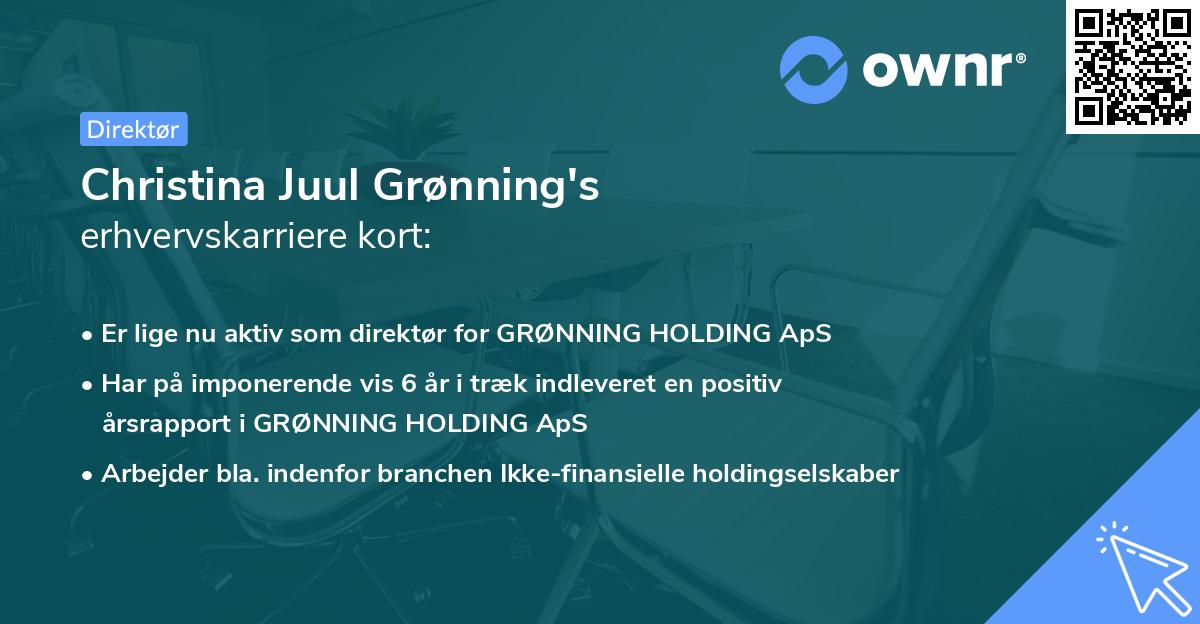 ownr®

Direktør

Christina Juul Grønning's
erhvervskarriere kort:

• Er lige nu aktiv som direktør for GRØNNING HOLDING ApS
• Har på imponerende vis 6 år i træk indleveret en positiv årsrapport i GRØNNING HOLDING ApS
• Arbejder bla. indenfor branchen Ikke-finansielle holdingselskaber